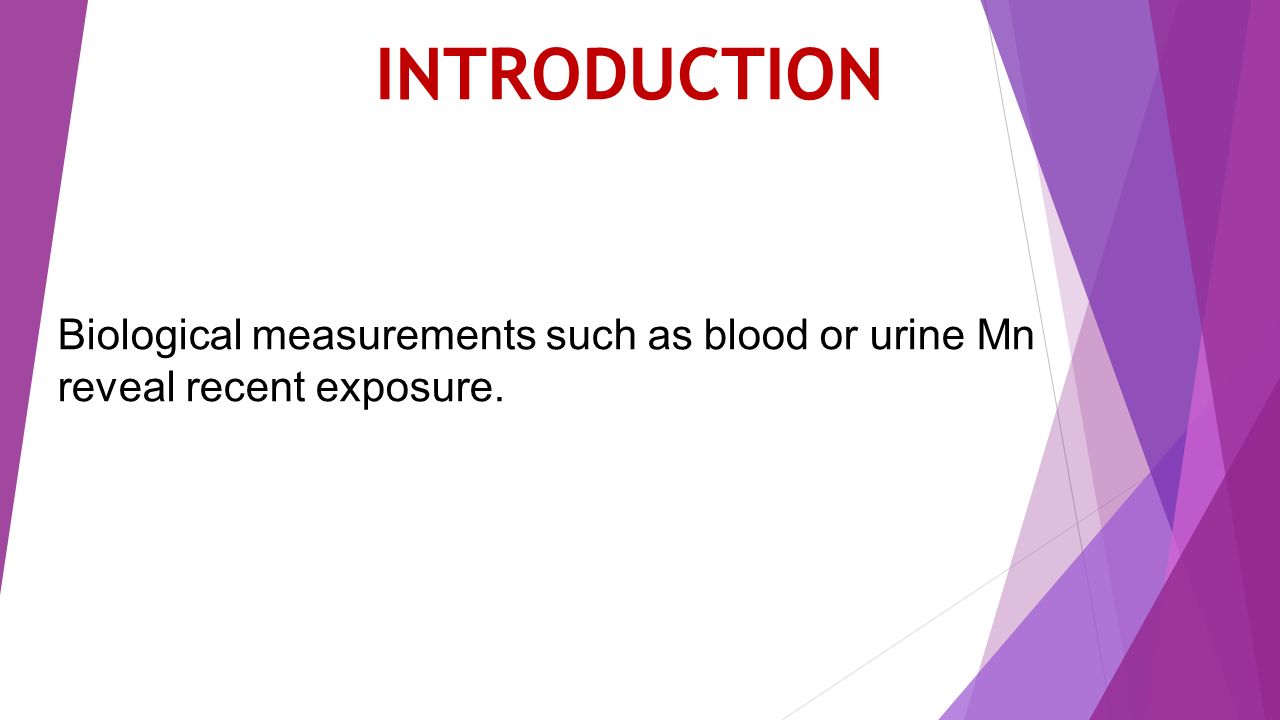 INTRODUCTION

Biological measurements such as blood or urine Mn reveal recent exposure.